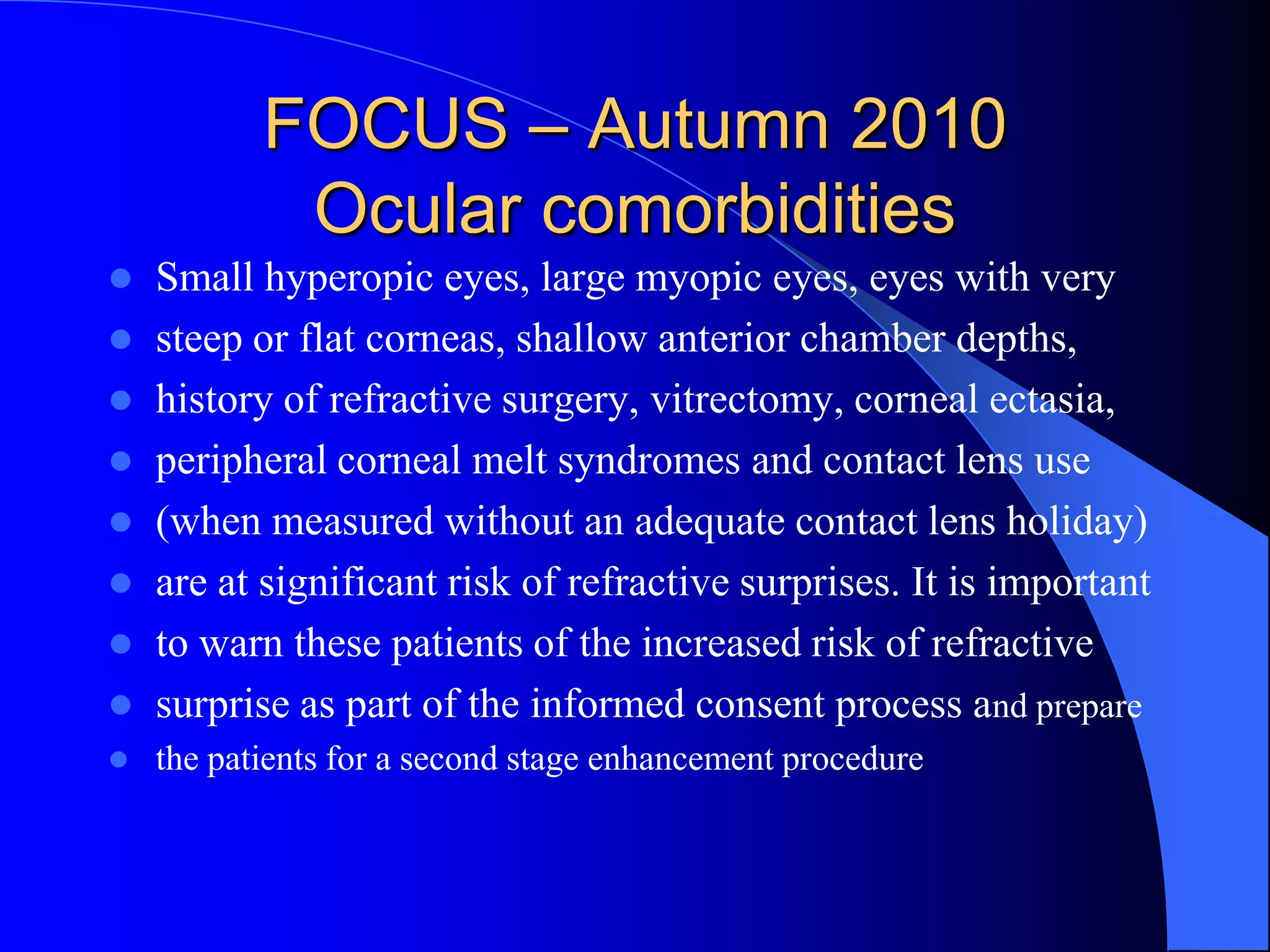 FOCUS – Autumn 2010
Ocular comorbidities

- Small hyperopic eyes, large myopic eyes, eyes with very
- steep or flat corneas, shallow anterior chamber depths,
- history of refractive surgery, vitrectomy, corneal ectasia,
- peripheral corneal melt syndromes and contact lens use
- (when measured without an adequate contact lens holiday)
- are at significant risk of refractive surprises. It is important
- to warn these patients of the increased risk of refractive
- surprise as part of the informed consent process and prepare
- the patients for a second stage enhancement procedure